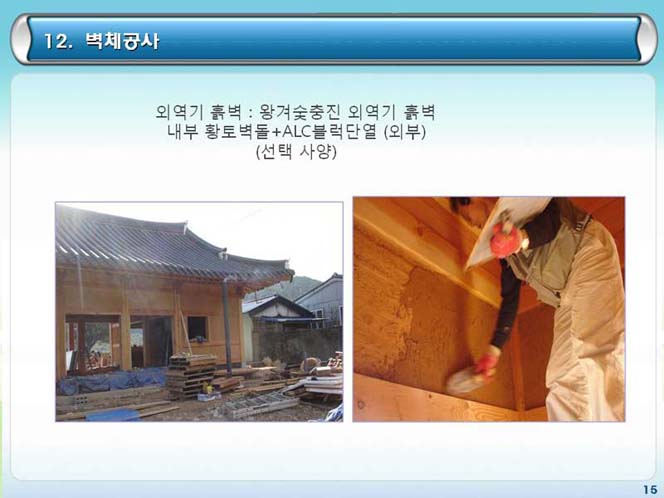 12. 벽체공사

외역기 흙벽 : 왕겨숯충진 외역기 흙벽
내부 황토벽돌+ALC블럭단열 (외부)
(선택 사양)

15